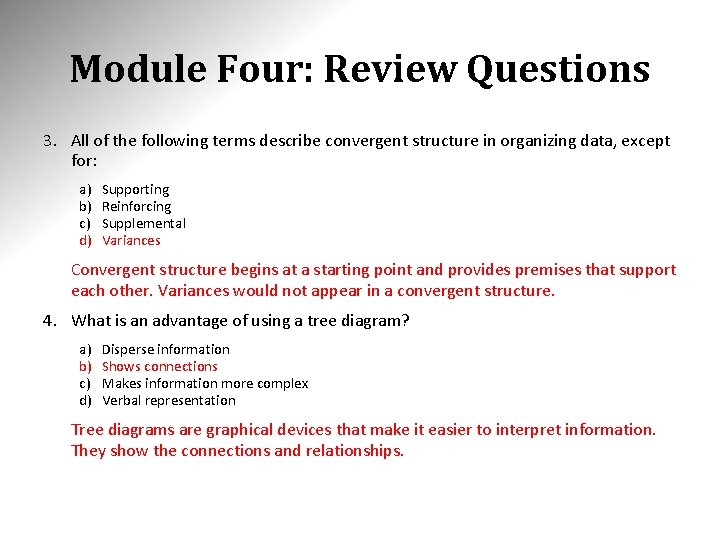 Module Four: Review Questions

3. All of the following terms describe convergent structure in organizing data, except for:

a) Supporting
b) Reinforcing
c) Supplemental
d) Variances

Convergent structure begins at a starting point and provides premises that support each other. Variances would not appear in a convergent structure.

4. What is an advantage of using a tree diagram?

a) Disperse information
b) Shows connections
c) Makes information more complex
d) Verbal representation

Tree diagrams are graphical devices that make it easier to interpret information. They show the connections and relationships.